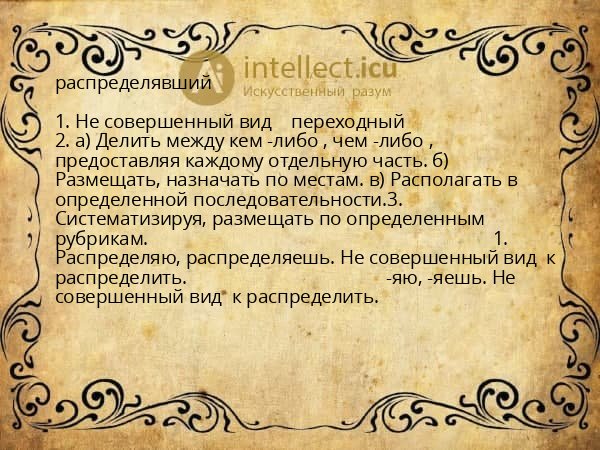 intellect.icu
Искусственный разум

распределявший

1. Не совершенный вид    переходный
2. а) Делить между кем -либо , чем -либо , предоставляя каждому отдельную часть. б) Размещать, назначать по местам. в) Располагать в определенной последовательности.3. Систематизируя, размещать по определенным рубрикам.                                                  1. Распределяю, распределяешь. Не совершенный вид  к распределить.                                      -яю, -яешь. Не совершенный вид  к распределить.